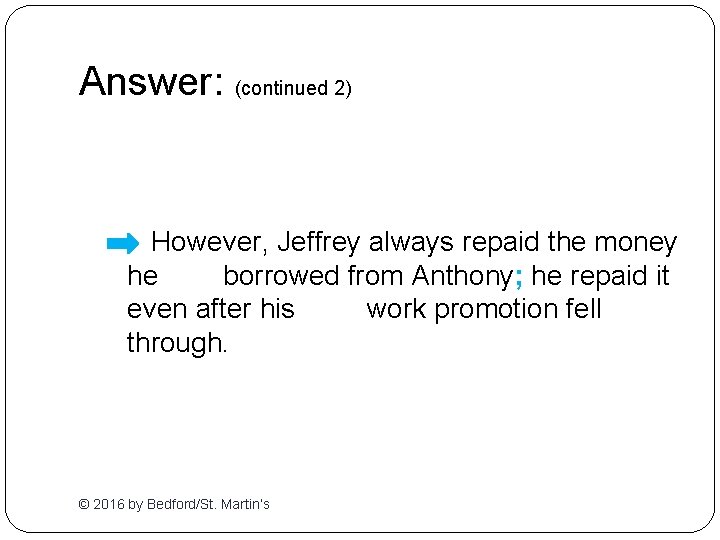 Answer: (continued 2)

➡ However, Jeffrey always repaid the money he borrowed from Anthony; he repaid it even after his work promotion fell through.

© 2016 by Bedford/St. Martin's